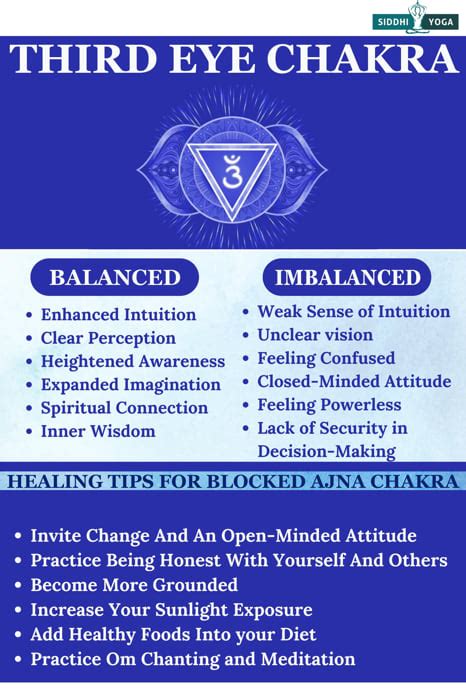 SIDDHI YOGA

THIRD EYE CHAKRA

ॐ

BALANCED
• Enhanced Intuition
• Clear Perception
• Heightened Awareness
• Expanded Imagination
• Spiritual Connection
• Inner Wisdom

IMBALANCED
• Weak Sense of Intuition
• Unclear vision
• Feeling Confused
• Closed-Minded Attitude
• Feeling Powerless
• Lack of Security in Decision-Making

HEALING TIPS FOR BLOCKED AJNA CHAKRA

• Invite Change And An Open-Minded Attitude
• Practice Being Honest With Yourself And Others
• Become More Grounded
• Increase Your Sunlight Exposure
• Add Healthy Foods Into your Diet
• Practice Om Chanting and Meditation